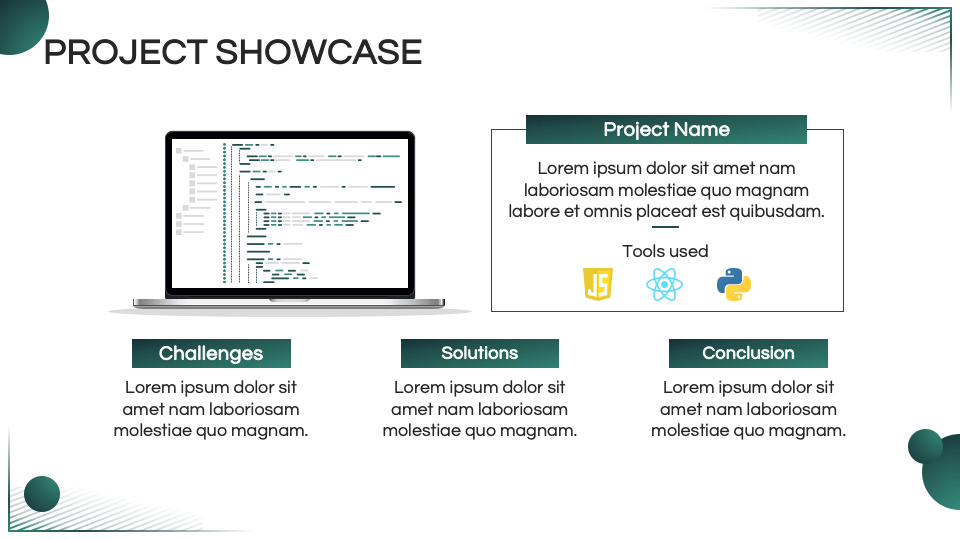 PROJECT SHOWCASE

Project Name

Lorem ipsum dolor sit amet nam laboriosam molestiae quo magnam labore et omnis placeat est quibusdam.

Tools used

JS

Challenges

Lorem ipsum dolor sit amet nam laboriosam molestiae quo magnam.

Solutions

Lorem ipsum dolor sit amet nam laboriosam molestiae quo magnam.

Conclusion

Lorem ipsum dolor sit amet nam laboriosam molestiae quo magnam.